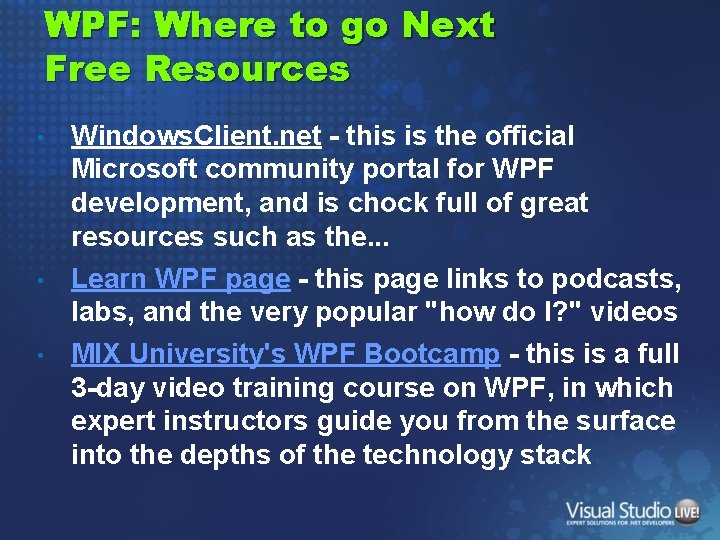 WPF: Where to go Next
Free Resources

• WindowsClient.net - this is the official Microsoft community portal for WPF development, and is chock full of great resources such as the...

• Learn WPF page - this page links to podcasts, labs, and the very popular "how do I?" videos

• MIX University's WPF Bootcamp - this is a full 3-day video training course on WPF, in which expert instructors guide you from the surface into the depths of the technology stack

Visual Studio LIVE!
EXPERT SOLUTIONS FOR .NET DEVELOPERS